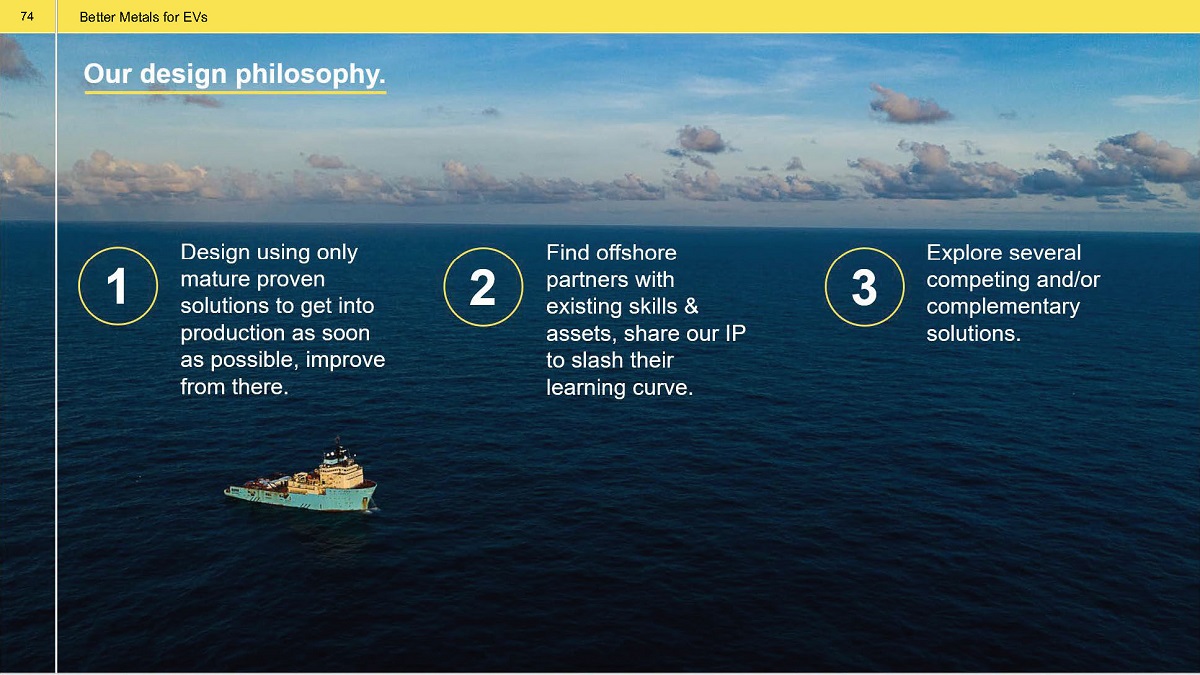 74 Better Metals for EVs

Our design philosophy.

1 Design using only mature proven solutions to get into production as soon as possible, improve from there.

2 Find offshore partners with existing skills & assets, share our IP to slash their learning curve.

3 Explore several competing and/or complementary solutions.